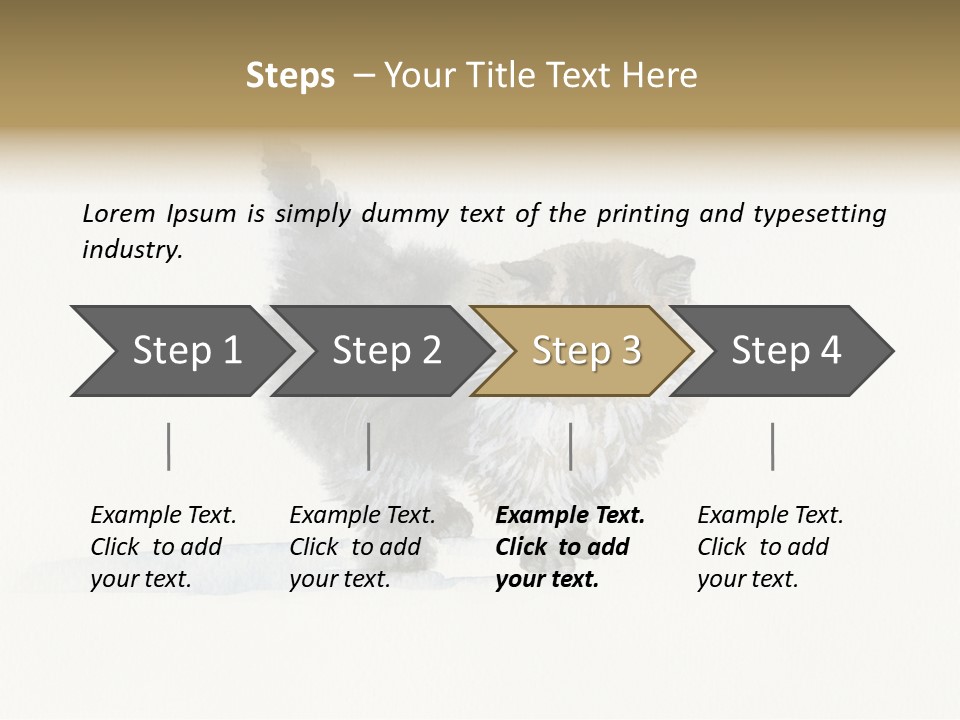 Steps – Your Title Text Here

Lorem Ipsum is simply dummy text of the printing and typesetting industry.

Step 1

Step 2

Step 3

Step 4

Example Text. Click to add your text.

Example Text. Click to add your text.

Example Text. Click to add your text.

Example Text. Click to add your text.